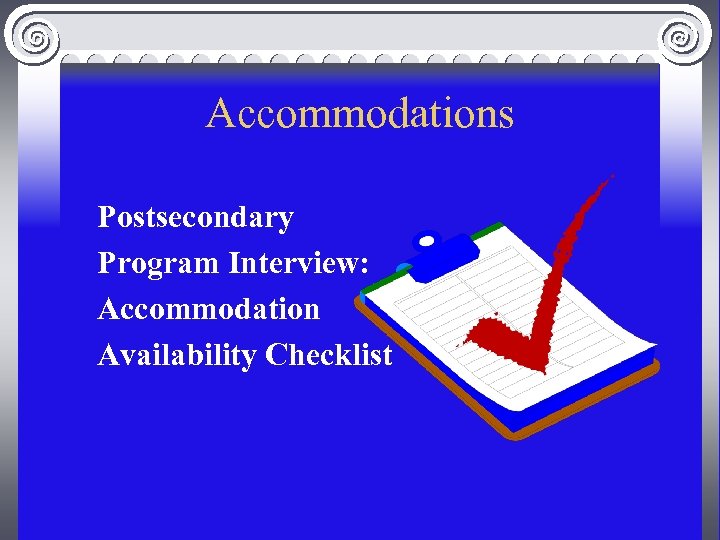 Accommodations

Postsecondary Program Interview: Accommodation Availability Checklist